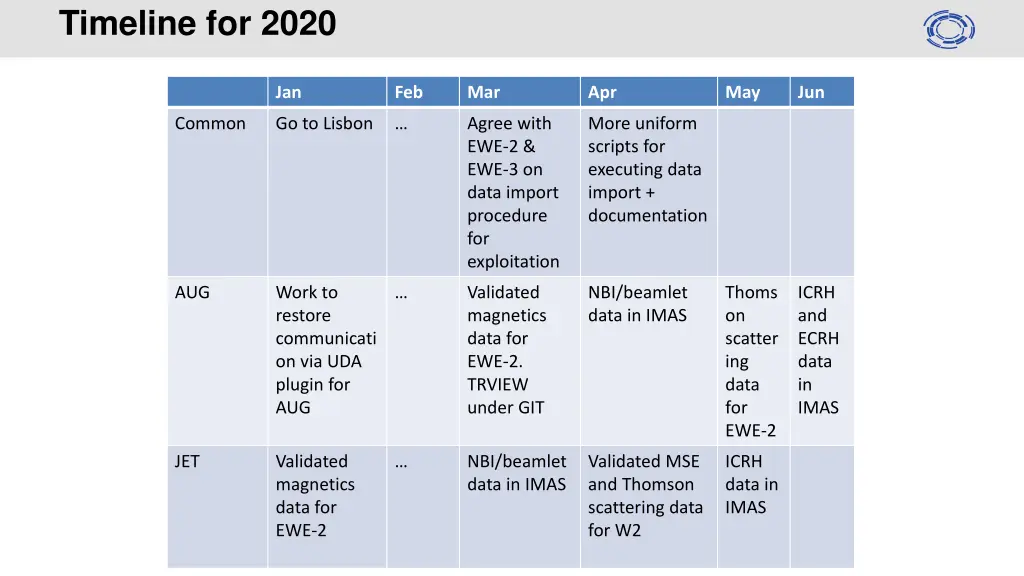 Timeline for 2020

| | Jan | Feb | Mar | Apr | May | Jun |
|---|---|---|---|---|---|---|
| Common | Go to Lisbon | … | Agree with EWE-2 & EWE-3 on data import procedure for exploitation | More uniform scripts for executing data import + documentation | | |
| AUG | Work to restore communication via UDA plugin for AUG | … | Validated magnetics data for EWE-2. TRVIEW under GIT | NBI/beamlet data in IMAS | Thomson scattering data for EWE-2 | ICRH and ECRH data in IMAS |
| JET | Validated magnetics data for EWE-2 | … | NBI/beamlet data in IMAS | Validated MSE and Thomson scattering data for W2 | ICRH data in IMAS | |